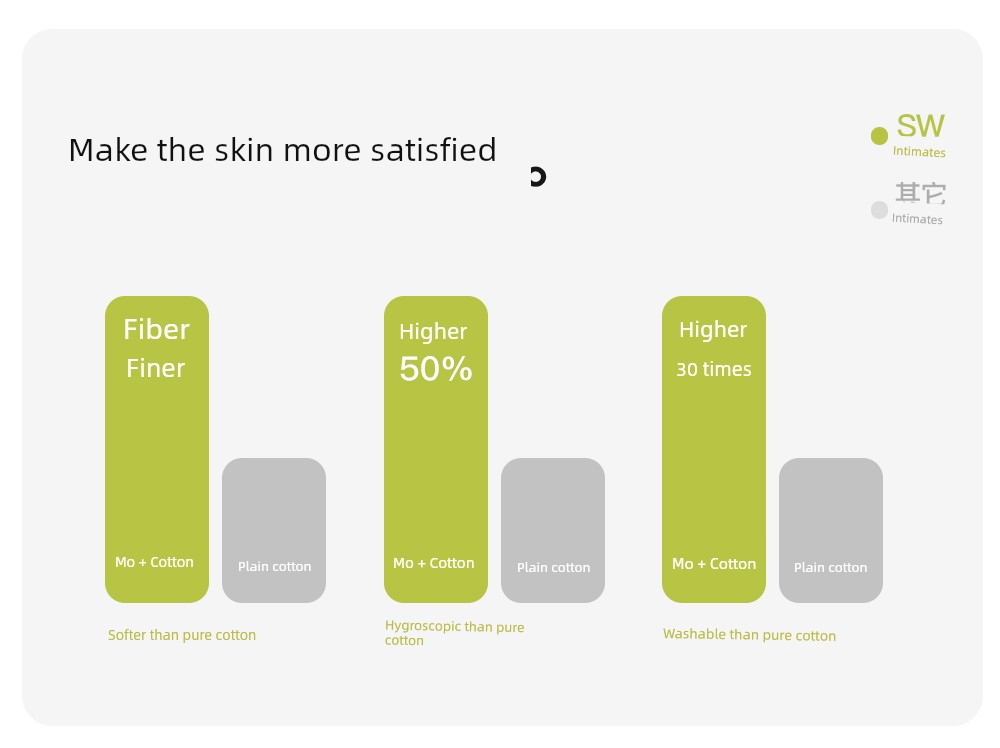 Make the skin more satisfied

SW
Intimates

其它
Intimates

Fiber
Finer

Mo + Cotton

Plain cotton

Softer than pure cotton

Higher
50%

Mo + Cotton

Plain cotton

Hygroscopic than pure cotton

Higher
30 times

Mo + Cotton

Plain cotton

Washable than pure cotton